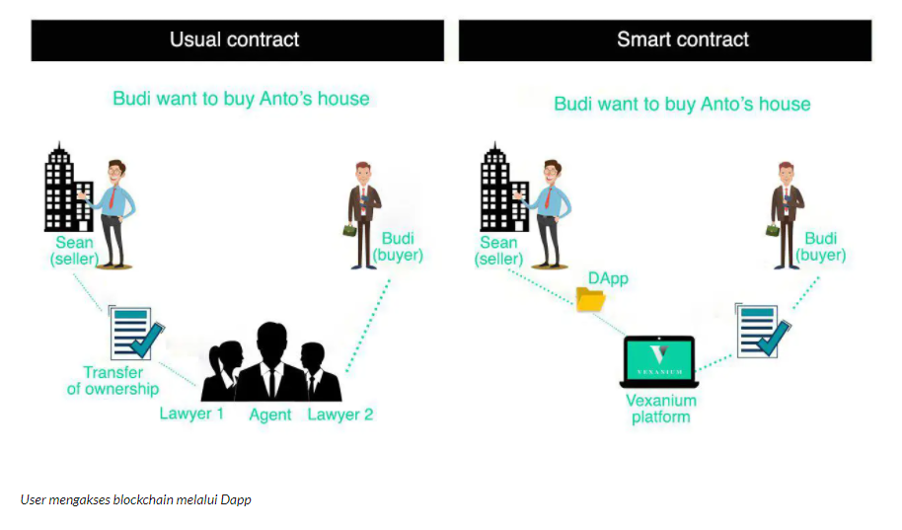 Usual contract

Budi want to buy Anto's house

Sean (seller)

Budi (buyer)

Transfer of ownership

Lawyer 1

Agent

Lawyer 2

Smart contract

Budi want to buy Anto's house

Sean (seller)

Budi (buyer)

DApp

VEXANIUM

Vexanium platform

User mengakses blockchain melalui Dapp